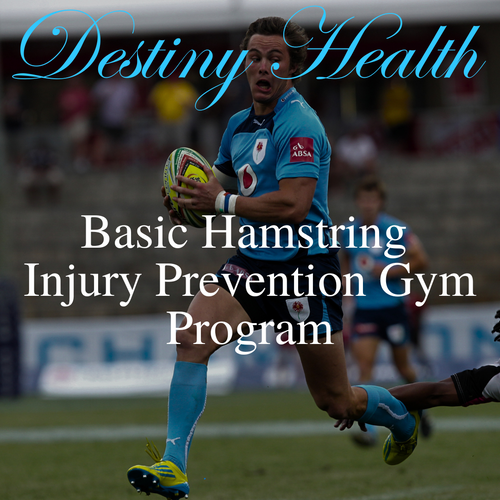 Destiny Health

ABSA

Basic Hamstring Injury Prevention Gym Program